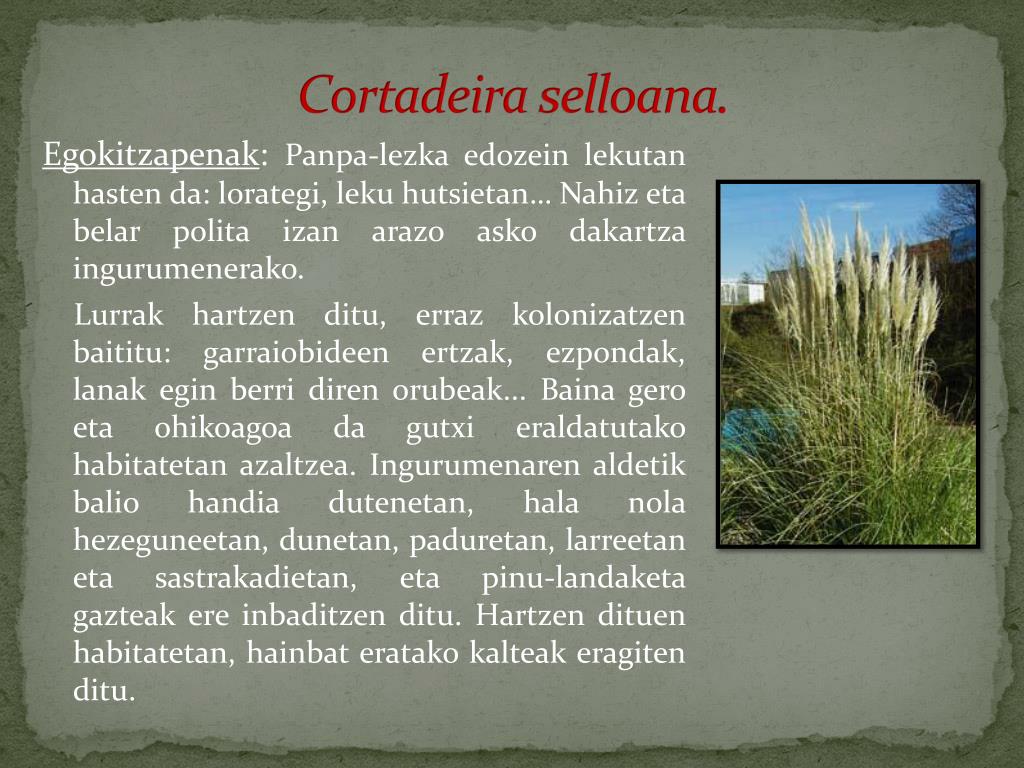 Cortadeira selloana.

Egokitzapenak: Panpa-lezka edozein lekutan hasten da: lorategi, leku hutsietan… Nahiz eta belar polita izan arazo asko dakartza ingurumenerako.

Lurrak hartzen ditu, erraz kolonizatzen baititu: garraiobideen ertzak, ezpondak, lanak egin berri diren orubeak… Baina gero eta ohikoagoa da gutxi eraldatutako habitatetan azaltzea. Ingurumenaren aldetik balio handia dutenetan, hala nola hezeguneetan, dunetan, paduretan, larreetan eta sastrakadietan, eta pinu-landaketa gazteak ere inbaditzen ditu. Hartzen dituen habitatetan, hainbat eratako kalteak eragiten ditu.